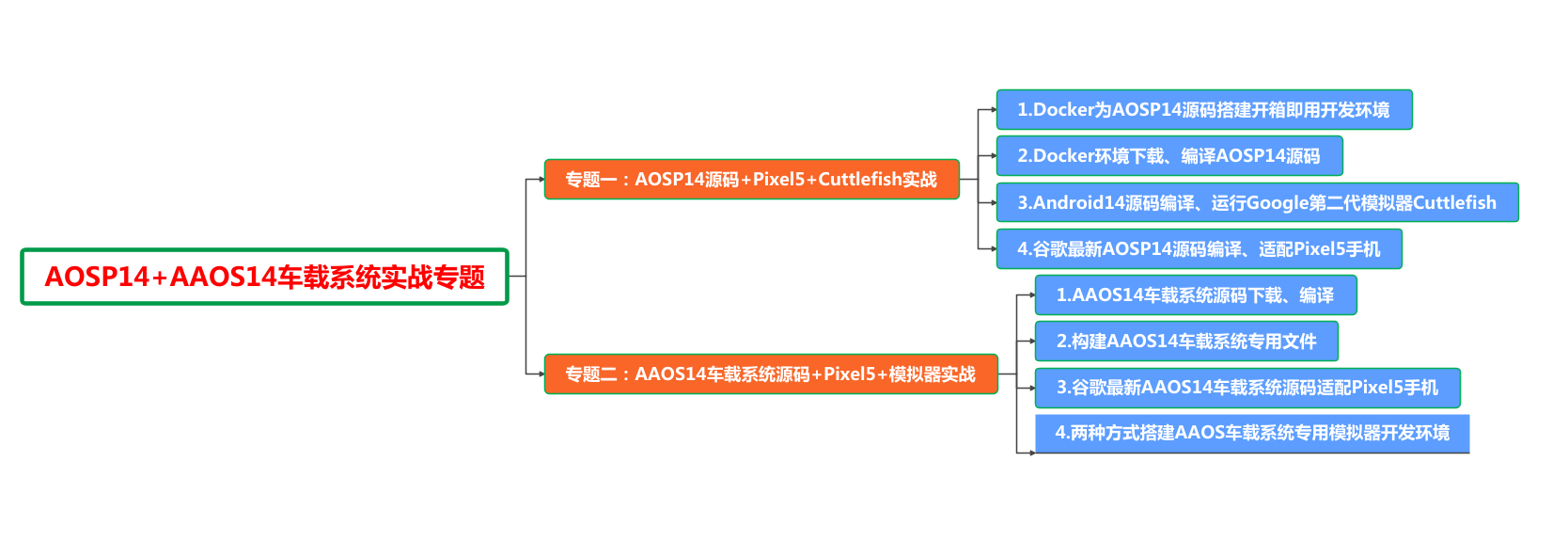 AOSP14+AAOS14车载系统实战专题

专题一：AOSP14源码+Pixel5+Cuttlefish实战

1.Docker为AOSP14源码搭建开箱即用开发环境

2.Docker环境下载、编译AOSP14源码

3.Android14源码编译、运行Google第二代模拟器Cuttlefish

4.谷歌最新AOSP14源码编译、适配Pixel5手机

专题二：AAOS14车载系统源码+Pixel5+模拟器实战

1.AAOS14车载系统源码下载、编译

2.构建AAOS14车载系统专用文件

3.谷歌最新AAOS14车载系统源码适配Pixel5手机

4.两种方式搭建AAOS车载系统专用模拟器开发环境